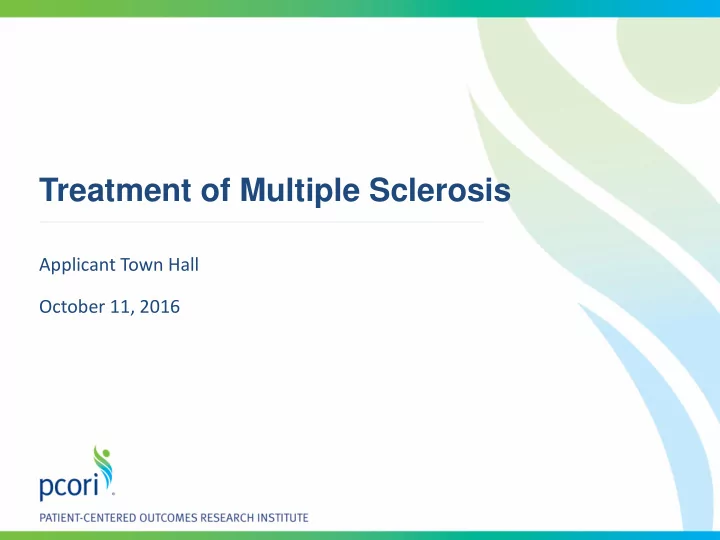 Treatment of Multiple Sclerosis

Applicant Town Hall

October 11, 2016

pcori

PATIENT-CENTERED OUTCOMES RESEARCH INSTITUTE